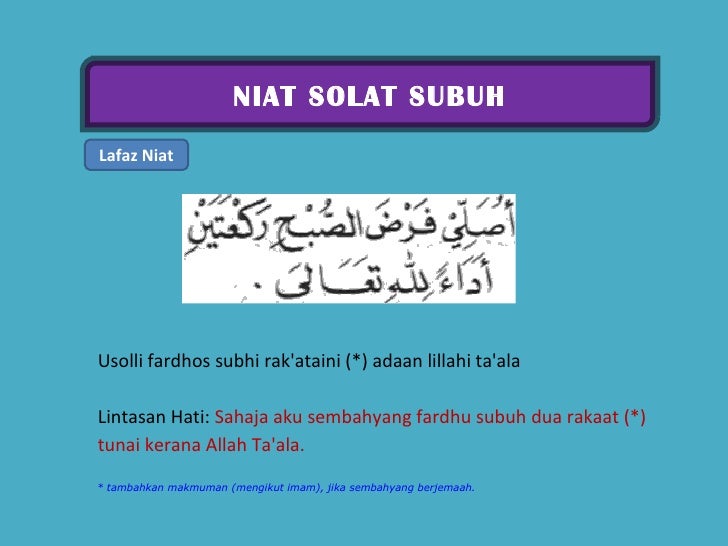 NIAT SOLAT SUBUH

Lafaz Niat

أُصَلِّيْ فَرْضَ الصُّبْحِ رَكْعَتَيْنِ
أَدَاءً لِلّٰهِ تَعَالَى .

Usolli fardhos subhi rak'ataini (*) adaan lillahi ta'ala

Lintasan Hati: Sahaja aku sembahyang fardhu subuh dua rakaat (*) tunai kerana Allah Ta'ala.

* tambahkan makmuman (mengikut imam), jika sembahyang berjemaah.